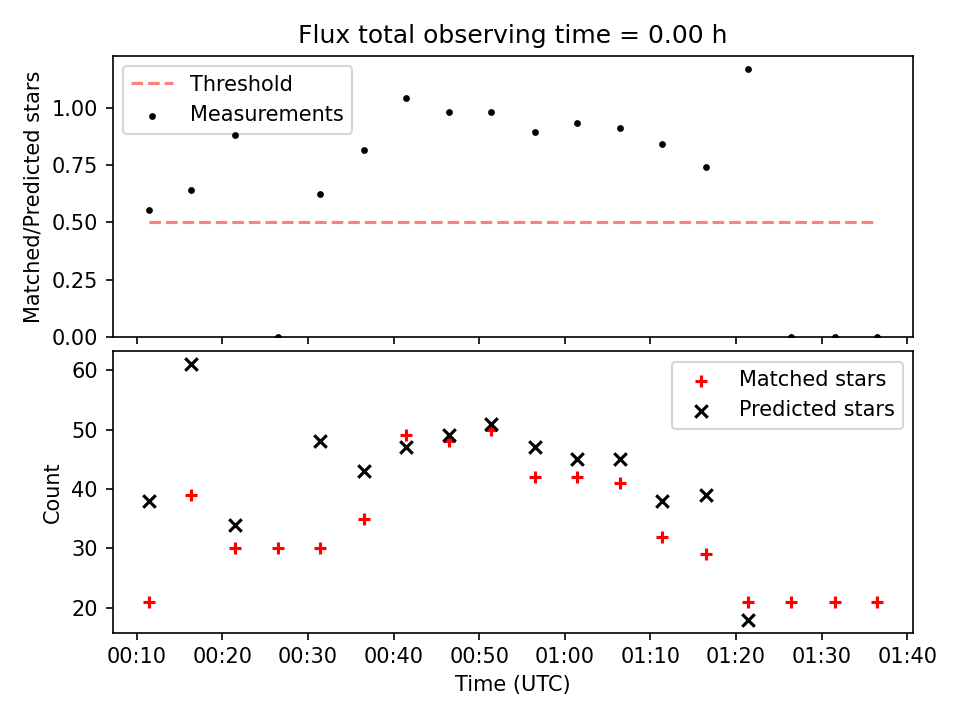 Flux total observing time = 0.00 h

Threshold
Measurements

Matched/Predicted stars

1.00
0.75
0.50
0.25
0.00

Matched stars
Predicted stars

Count

60
50
40
30
20

00:10 00:20 00:30 00:40 00:50 01:00 01:10 01:20 01:30 01:40

Time (UTC)